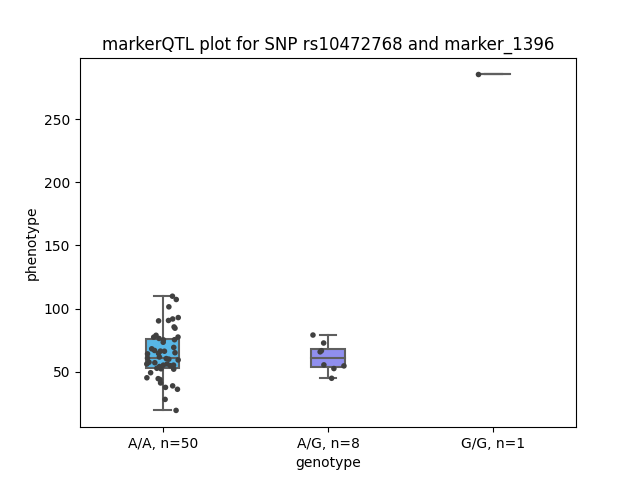 markerQTL plot for SNP rs10472768 and marker_1396

phenotype

250
200
150
100
50

A/A, n=50
A/G, n=8
G/G, n=1

genotype